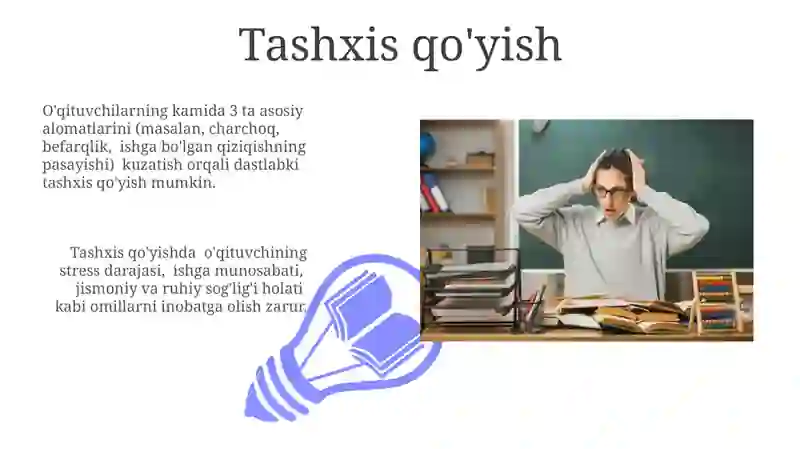 Tashxis qo'yish

O'qituvchilarning kamida 3 ta asosiy alomatlarini (masalan, charchoq, befarqlik, ishga bo'lgan qiziqishning pasayishi) kuzatish orqali dastlabki tashxis qo'yish mumkin.

Tashxis qo'yishda o'qituvchining stress darajasi, ishga munosabati, jismoniy va ruhiy sog'lig'i holati kabi omillarni inobatga olish zarur.